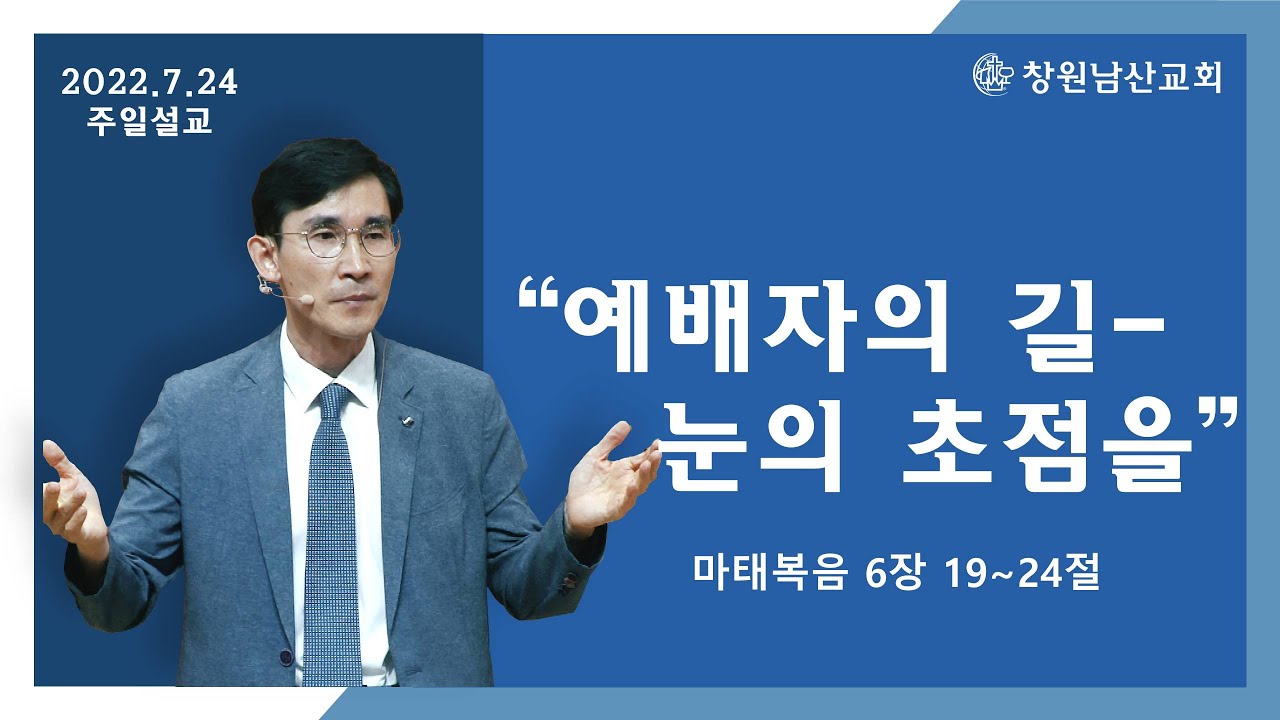 2022.7.24
주일설교

창원남산교회

“예배자의 길-
눈의 초점을”

마태복음 6장 19~24절